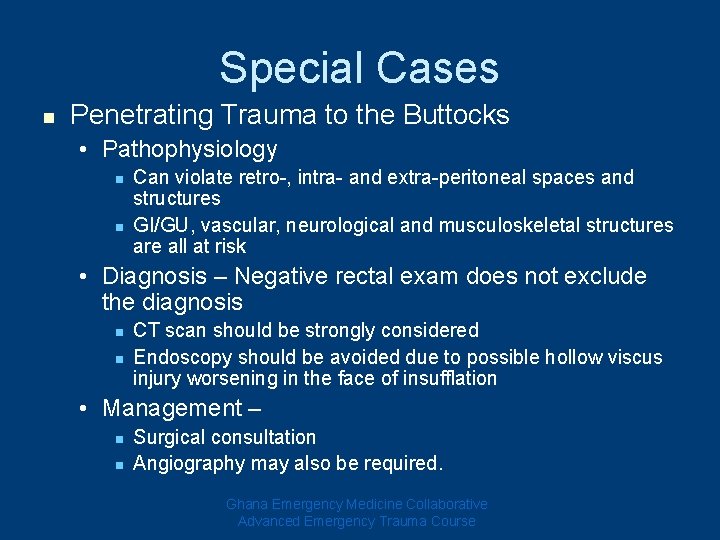 Special Cases

- Penetrating Trauma to the Buttocks
  - Pathophysiology
    - Can violate retro-, intra- and extra-peritoneal spaces and structures
    - GI/GU, vascular, neurological and musculoskeletal structures are all at risk
  - Diagnosis – Negative rectal exam does not exclude the diagnosis
    - CT scan should be strongly considered
    - Endoscopy should be avoided due to possible hollow viscus injury worsening in the face of insufflation
  - Management –
    - Surgical consultation
    - Angiography may also be required.

Ghana Emergency Medicine Collaborative
Advanced Emergency Trauma Course